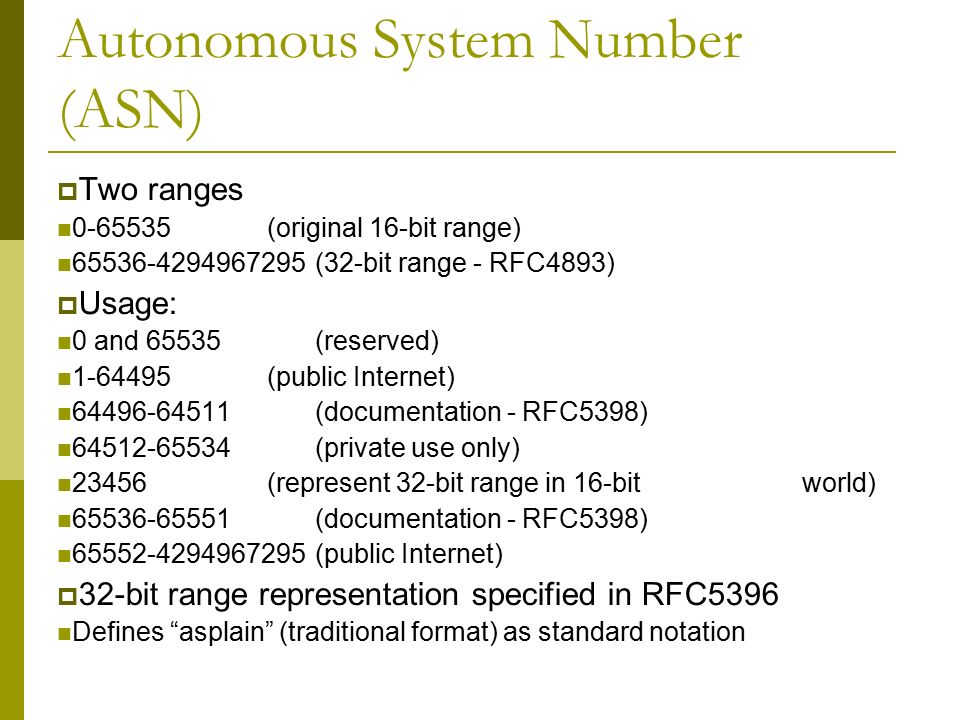 Autonomous System Number (ASN)

Two ranges

0-65535 (original 16-bit range)

65536-4294967295 (32-bit range - RFC4893)

Usage:

0 and 65535 (reserved)

1-64495 (public Internet)

64496-64511 (documentation - RFC5398)

64512-65534 (private use only)

23456 (represent 32-bit range in 16-bit world)

65536-65551 (documentation - RFC5398)

65552-4294967295 (public Internet)

32-bit range representation specified in RFC5396

Defines “asplain” (traditional format) as standard notation